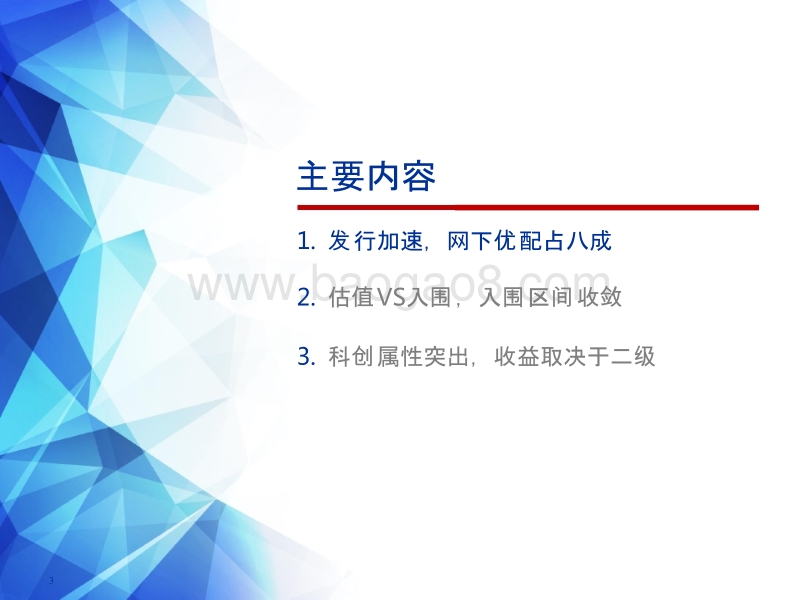 主要内容

1. 发行加速，网下优配占八成

www.baogao8.com

2. 估值VS入围，入围区间收敛

3. 科创属性突出，收益取决于二级

3